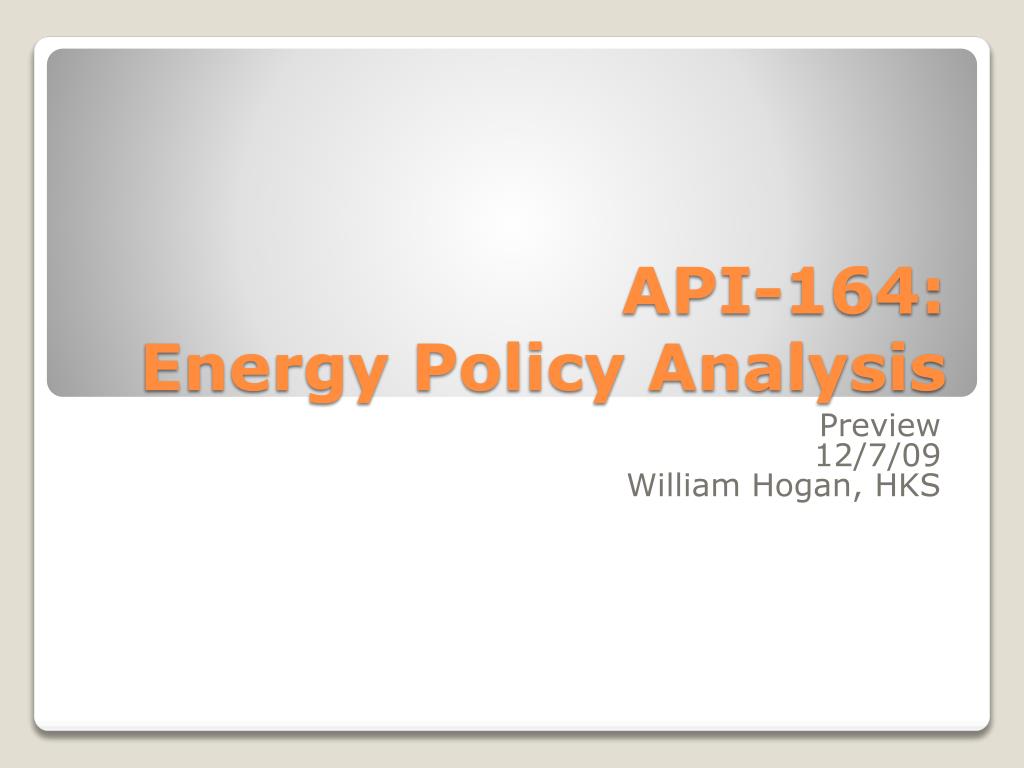 API-164:
Energy Policy Analysis

Preview
12/7/09
William Hogan, HKS